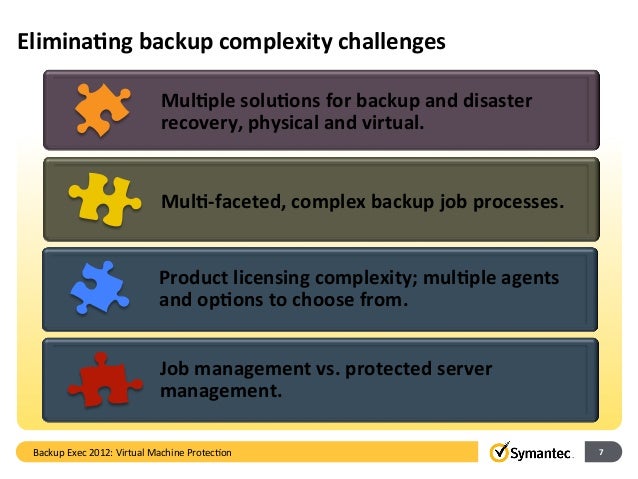 Eliminating backup complexity challenges

Multiple solutions for backup and disaster recovery, physical and virtual.

Multi-faceted, complex backup job processes.

Product licensing complexity; multiple agents and options to choose from.

Job management vs. protected server management.

Backup Exec 2012: Virtual Machine Protection

Symantec.

7